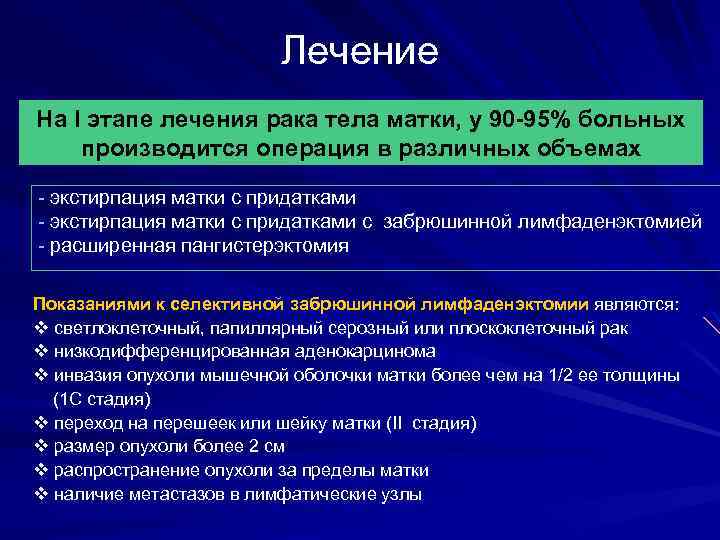 Лечение

На I этапе лечения рака тела матки, у 90-95% больных производится операция в различных объемах

- экстирпация матки с придатками
- экстирпация матки с придатками с забрюшинной лимфаденэктомией
- расширенная пангистерэктомия

Показаниями к селективной забрюшинной лимфаденэктомии являются:
❖ светлоклеточный, папиллярный серозный или плоскоклеточный рак
❖ низкодифференцированная аденокарцинома
❖ инвазия опухоли мышечной оболочки матки более чем на 1/2 ее толщины (1С стадия)
❖ переход на перешеек или шейку матки (II стадия)
❖ размер опухоли более 2 см
❖ распространение опухоли за пределы матки
❖ наличие метастазов в лимфатические узлы